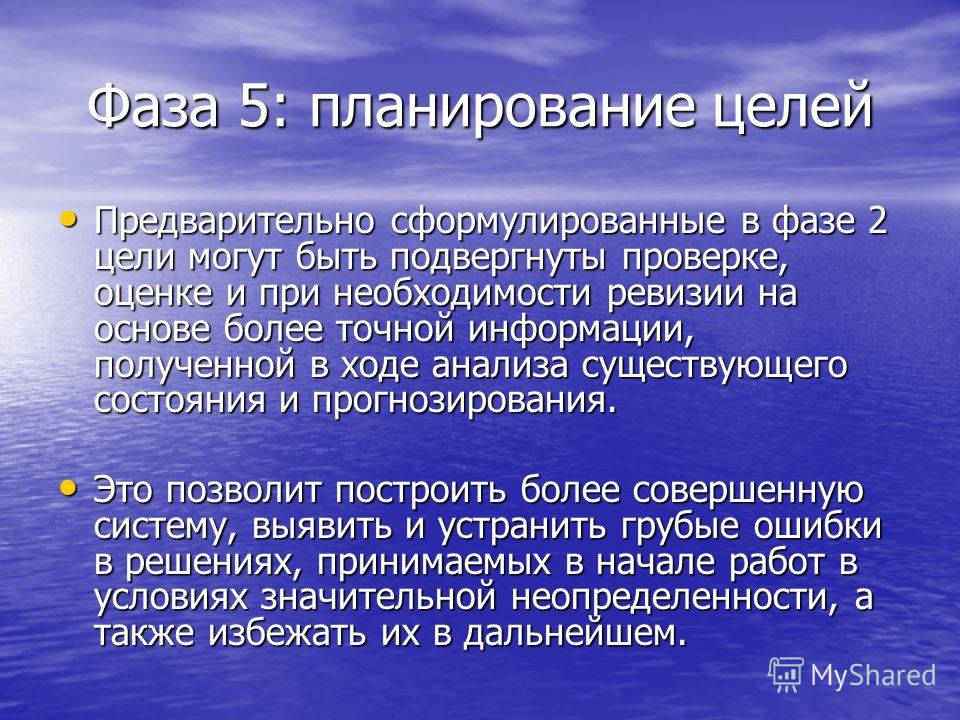 Фаза 5: планирование целей

• Предварительно сформулированные в фазе 2 цели могут быть подвергнуты проверке, оценке и при необходимости ревизии на основе более точной информации, полученной в ходе анализа существующего состояния и прогнозирования.

• Это позволит построить более совершенную систему, выявить и устранить грубые ошибки в решениях, принимаемых в начале работ в условиях значительной неопределенности, а также избежать их в дальнейшем.

MyShared